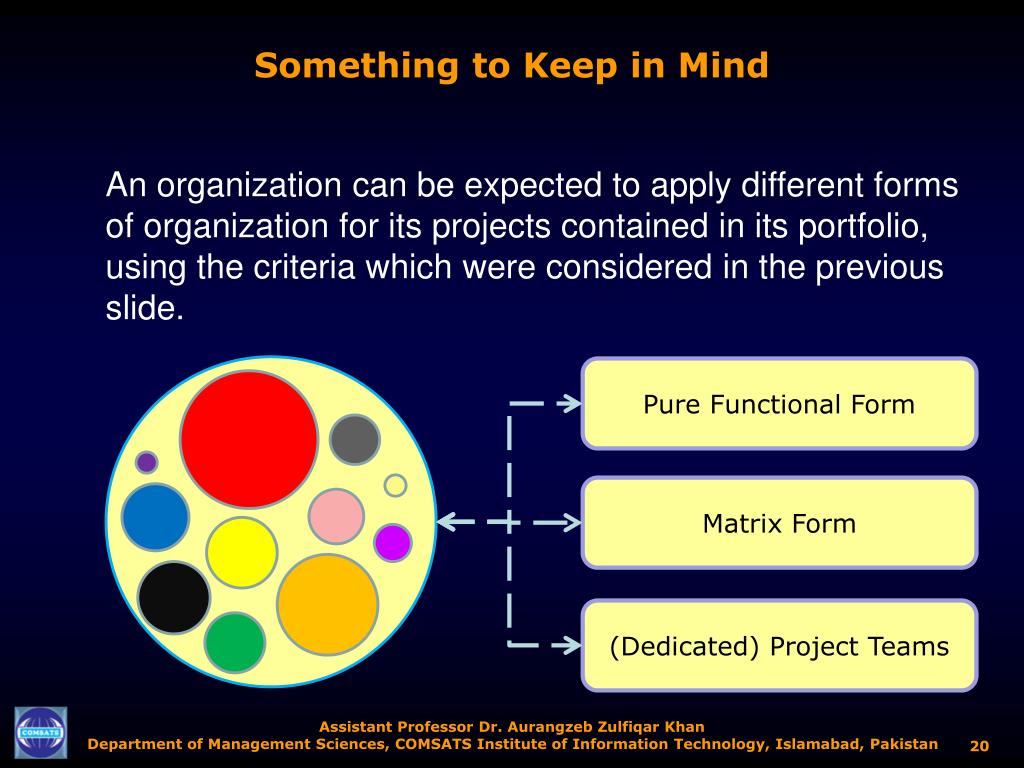 Something to Keep in Mind

An organization can be expected to apply different forms of organization for its projects contained in its portfolio, using the criteria which were considered in the previous slide.

Pure Functional Form

Matrix Form

(Dedicated) Project Teams

COMSATS

Assistant Professor Dr. Aurangzeb Zulfiqar Khan
Department of Management Sciences, COMSATS Institute of Information Technology, Islamabad, Pakistan

20